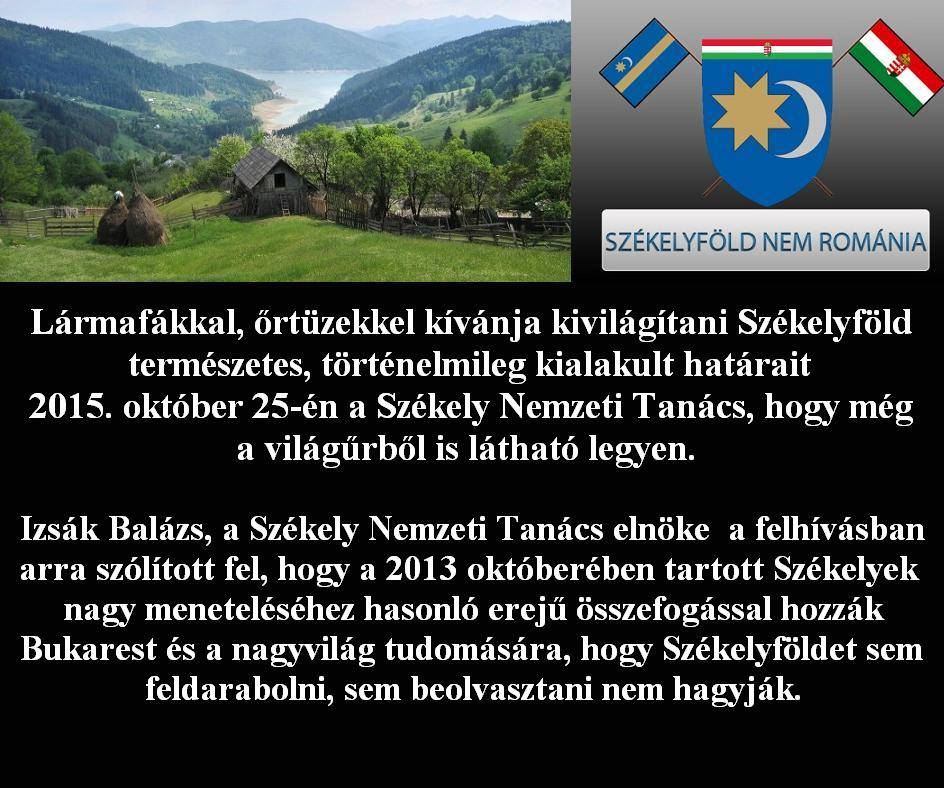 SZÉKELYFÖLD NEM ROMÁNIA

Lármafákkal, őrtüzekkel kívánja kivilágítani Székelyföld természetes, történelmileg kialakult határait 2015. október 25-én a Székely Nemzeti Tanács, hogy még a világűrből is látható legyen.

Izsák Balázs, a Székely Nemzeti Tanács elnöke a felhívásban arra szólított fel, hogy a 2013 októberében tartott Székelyek nagy meneteléséhez hasonló erejű összefogással hozzák Bukarest és a nagyvilág tudomására, hogy Székelyföldet sem feldarabolni, sem beolvasztani nem hagyják.